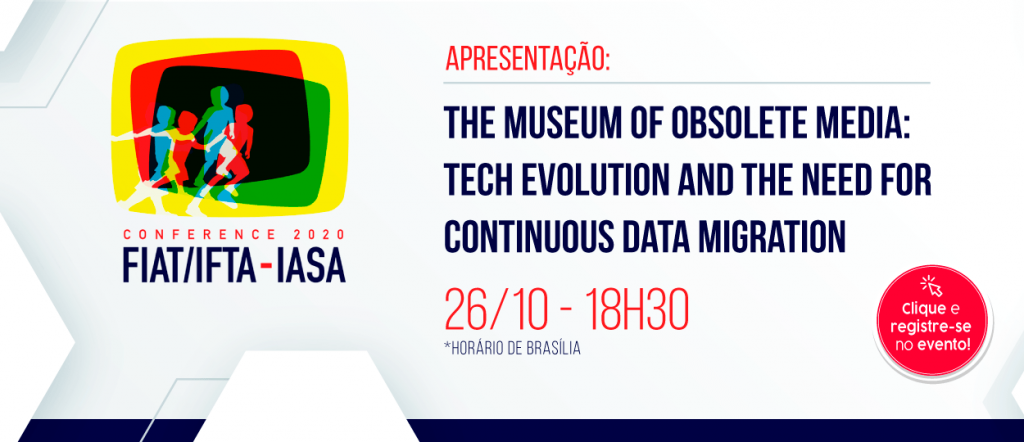 CONFERENCE 2020
FIAT/IFTA - IASA

APRESENTAÇÃO:

THE MUSEUM OF OBSOLETE MEDIA: TECH EVOLUTION AND THE NEED FOR CONTINUOUS DATA MIGRATION

26/10 - 18H30
*HORÁRIO DE BRASÍLIA

Clique e registre-se no evento!